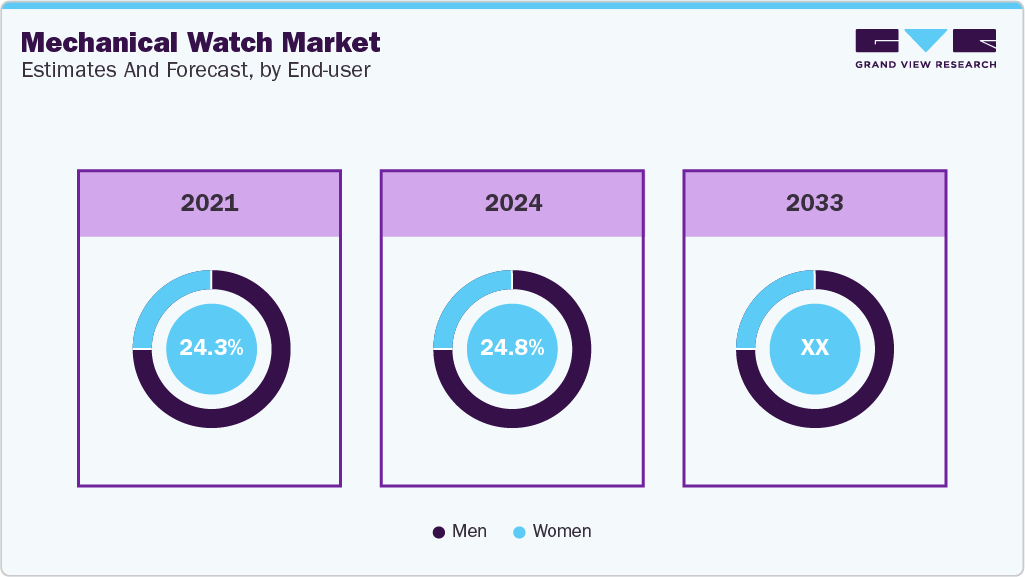 Mechanical Watch Market
Estimates And Forecast, by End-user

GRAND VIEW RESEARCH

2021
24.3%

2024
24.8%

2033
XX

Men Women